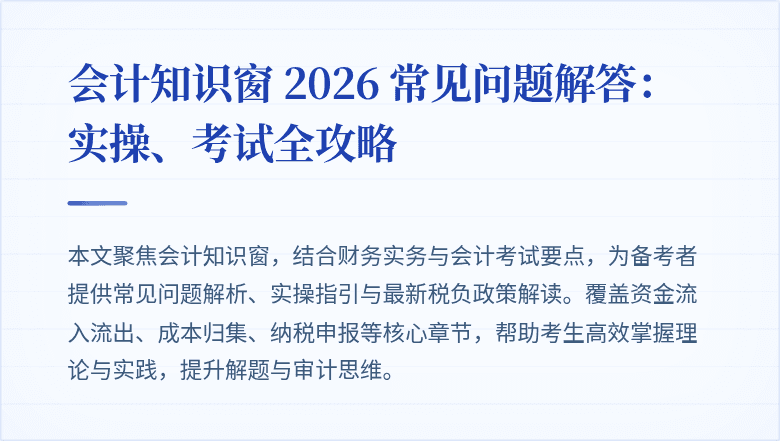 会计知识窗2026常见问题解答：实操、考试全攻略

本文聚焦会计知识窗，结合财务实务与会计考试要点，为备考者提供常见问题解析、实操指引与最新税负政策解读。覆盖资金流入流出、成本归集、纳税申报等核心章节，帮助考生高效掌握理论与实践，提升解题与审计思维。